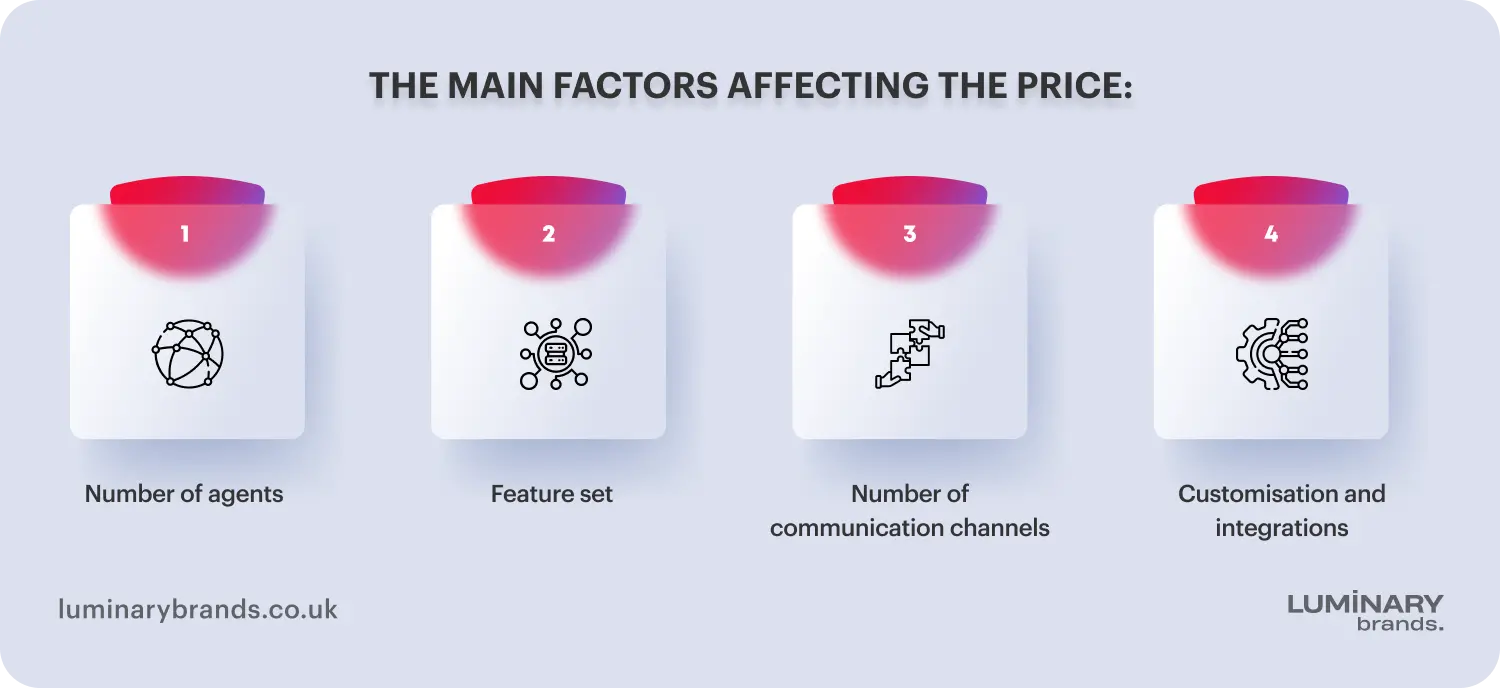 THE MAIN FACTORS AFFECTING THE PRICE:

1

Number of agents

2

Feature set

3

Number of communication channels

4

Customisation and integrations

luminarybrands.co.uk

LUMINARY brands.